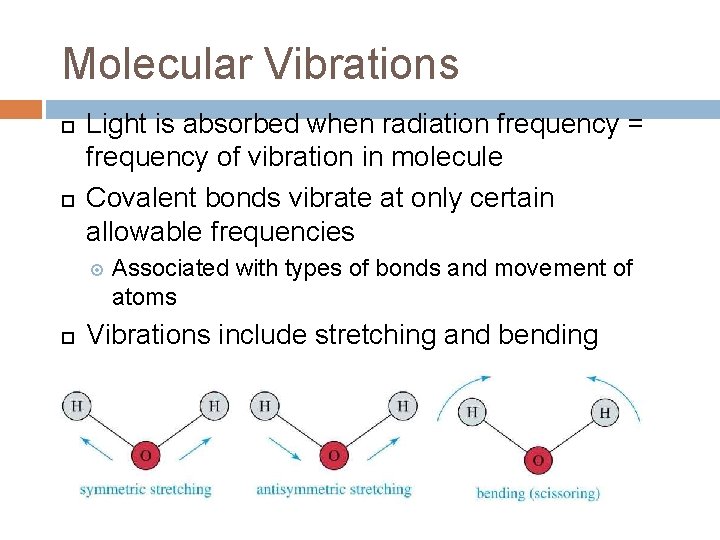 Molecular Vibrations

Light is absorbed when radiation frequency = frequency of vibration in molecule

Covalent bonds vibrate at only certain allowable frequencies

Associated with types of bonds and movement of atoms

Vibrations include stretching and bending

H H O
symmetric stretching

H H O
antisymmetric stretching

H H O
bending (scissoring)